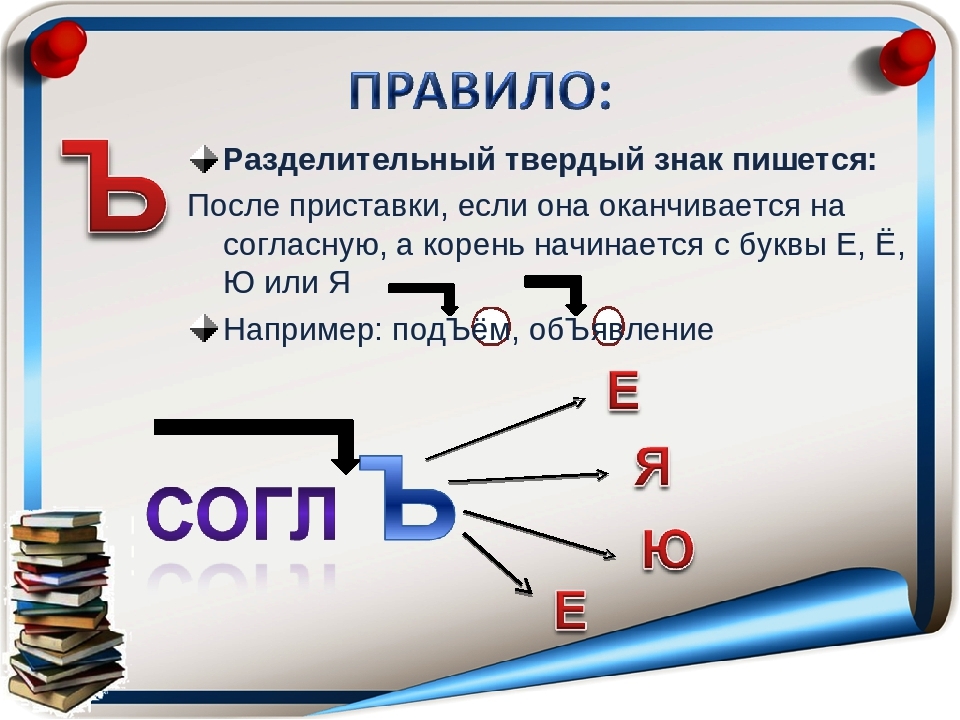 ПРАВИЛО:

Ъ

Разделительный твердый знак пишется:

После приставки, если она оканчивается на согласную, а корень начинается с буквы Е, Ё, Ю или Я

Например: подЪём, обЪявление

СОГЛ Ъ

Е

Я

Ю

Е